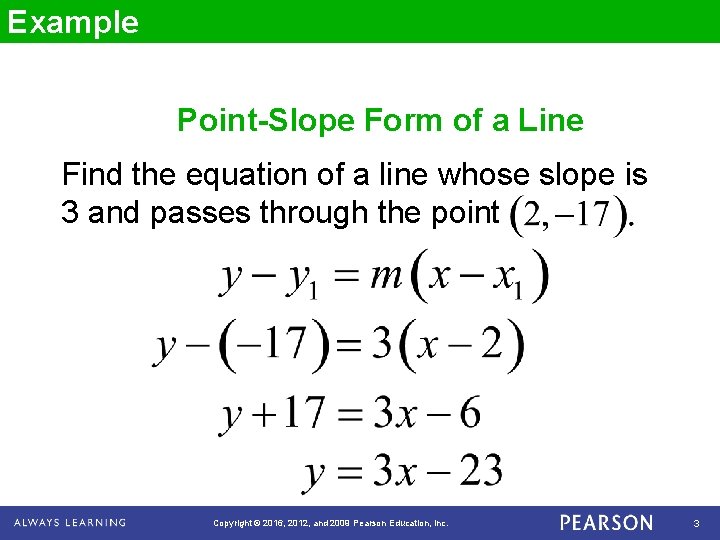 Example

Point-Slope Form of a Line

Find the equation of a line whose slope is 3 and passes through the point $(2, -17)$.

$y - y_1 = m(x - x_1)$

$y - (-17) = 3(x - 2)$

$y + 17 = 3x - 6$

$y = 3x - 23$

ALWAYS LEARNING Copyright © 2016, 2012, and 2009 Pearson Education, Inc. PEARSON 3